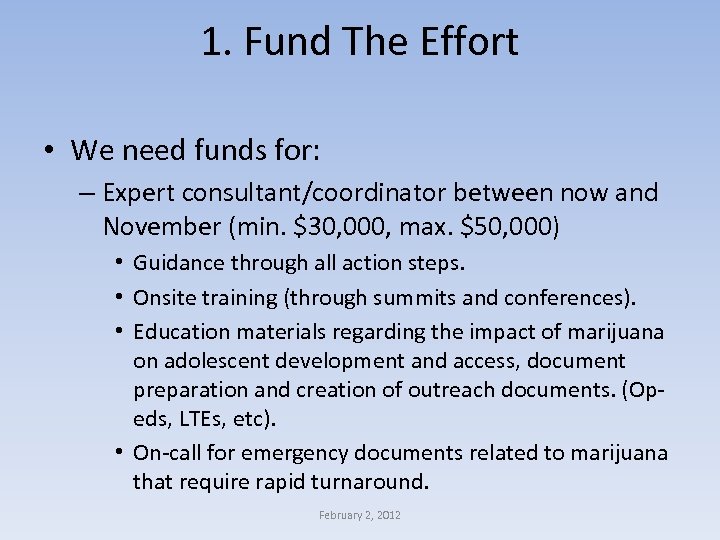 1. Fund The Effort

• We need funds for:

– Expert consultant/coordinator between now and November (min. \$30,000, max. \$50,000)

• Guidance through all action steps.

• Onsite training (through summits and conferences).

• Education materials regarding the impact of marijuana on adolescent development and access, document preparation and creation of outreach documents. (Op-eds, LTEs, etc).

• On-call for emergency documents related to marijuana that require rapid turnaround.

February 2, 2012